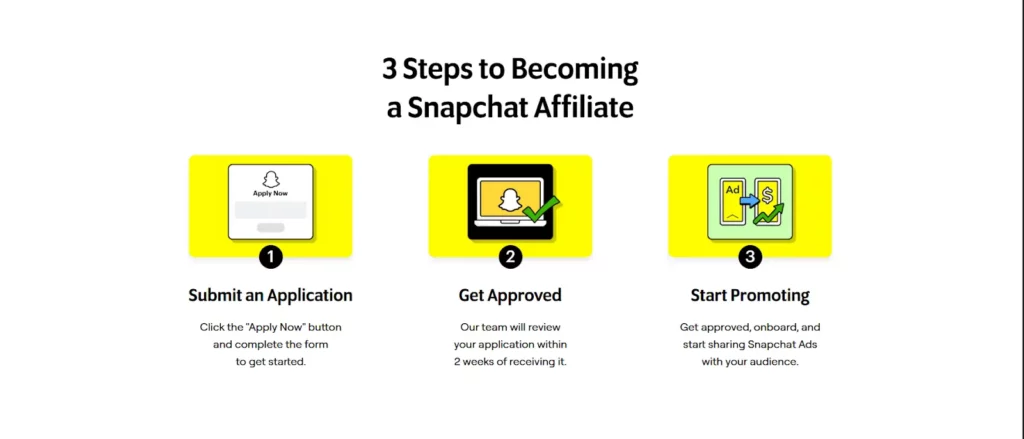 3 Steps to Becoming a Snapchat Affiliate

Apply Now

1

Submit an Application

Click the "Apply Now" button and complete the form to get started.

2

Get Approved

Our team will review your application within 2 weeks of receiving it.

Ad

$

3

Start Promoting

Get approved, onboard, and start sharing Snapchat Ads with your audience.